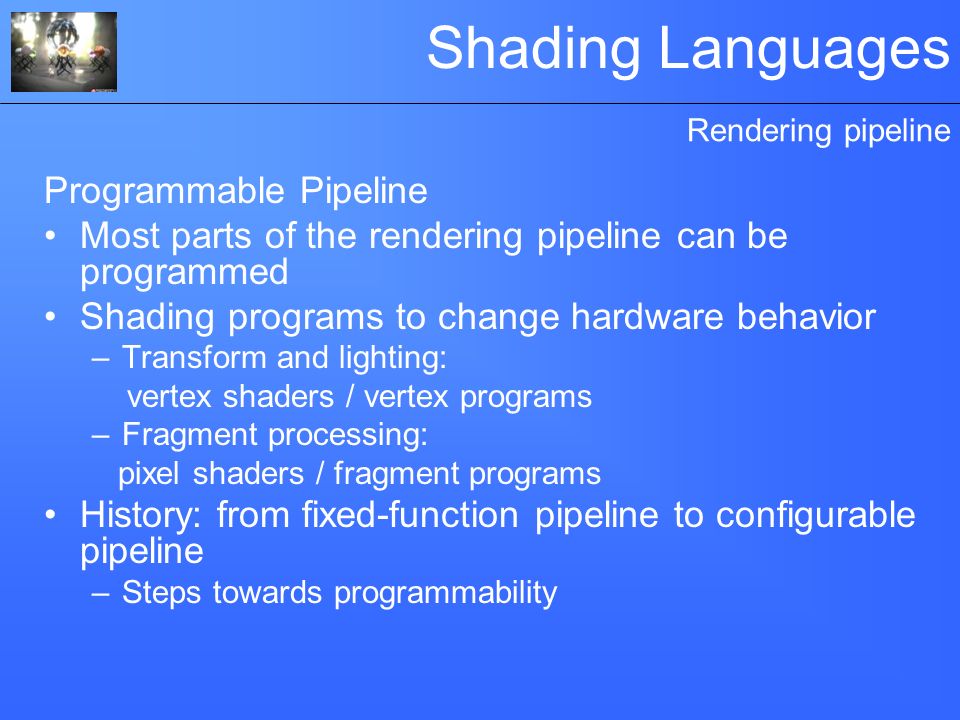 Shading Languages

Rendering pipeline

Programmable Pipeline

• Most parts of the rendering pipeline can be programmed
• Shading programs to change hardware behavior
  – Transform and lighting:
    vertex shaders / vertex programs
  – Fragment processing:
    pixel shaders / fragment programs
• History: from fixed-function pipeline to configurable pipeline
  – Steps towards programmability